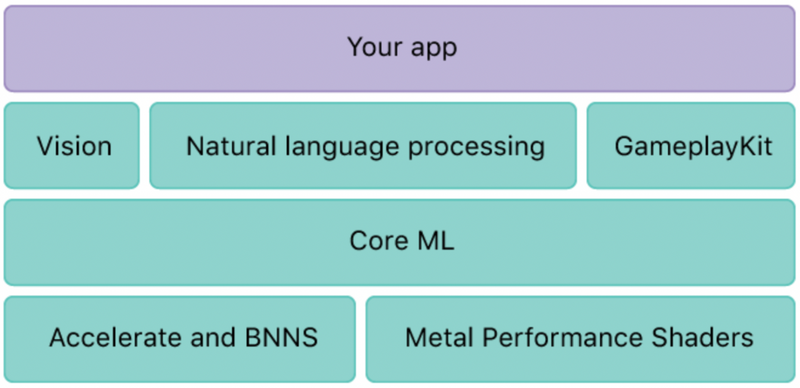 Your app

Vision

Natural language processing

GameplayKit

Core ML

Accelerate and BNNS

Metal Performance Shaders